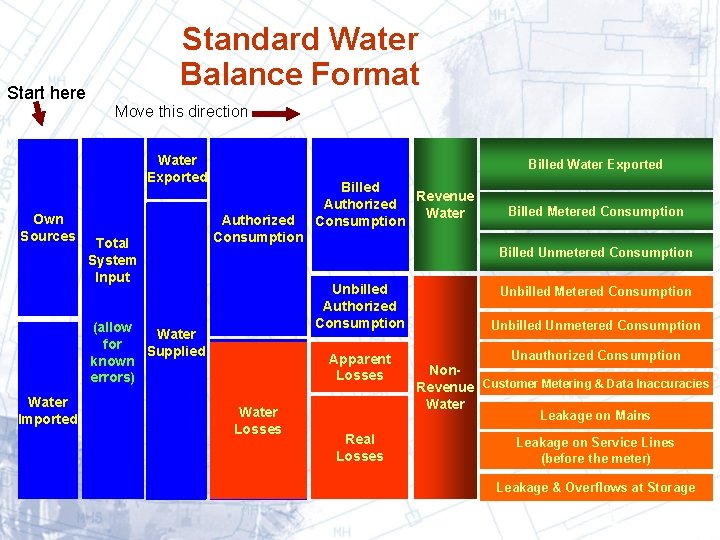 Standard Water Balance Format

Start here

Move this direction

Own Sources

Water Imported

Total System Input

(allow for known errors)

Water Exported

Water Supplied

Authorized Consumption

Water Losses

Billed Authorized Consumption

Unbilled Authorized Consumption

Apparent Losses

Real Losses

Revenue Water

Non-Revenue Water

Billed Water Exported

Billed Metered Consumption

Billed Unmetered Consumption

Unbilled Metered Consumption

Unbilled Unmetered Consumption

Unauthorized Consumption

Customer Metering & Data Inaccuracies

Leakage on Mains

Leakage on Service Lines (before the meter)

Leakage & Overflows at Storage